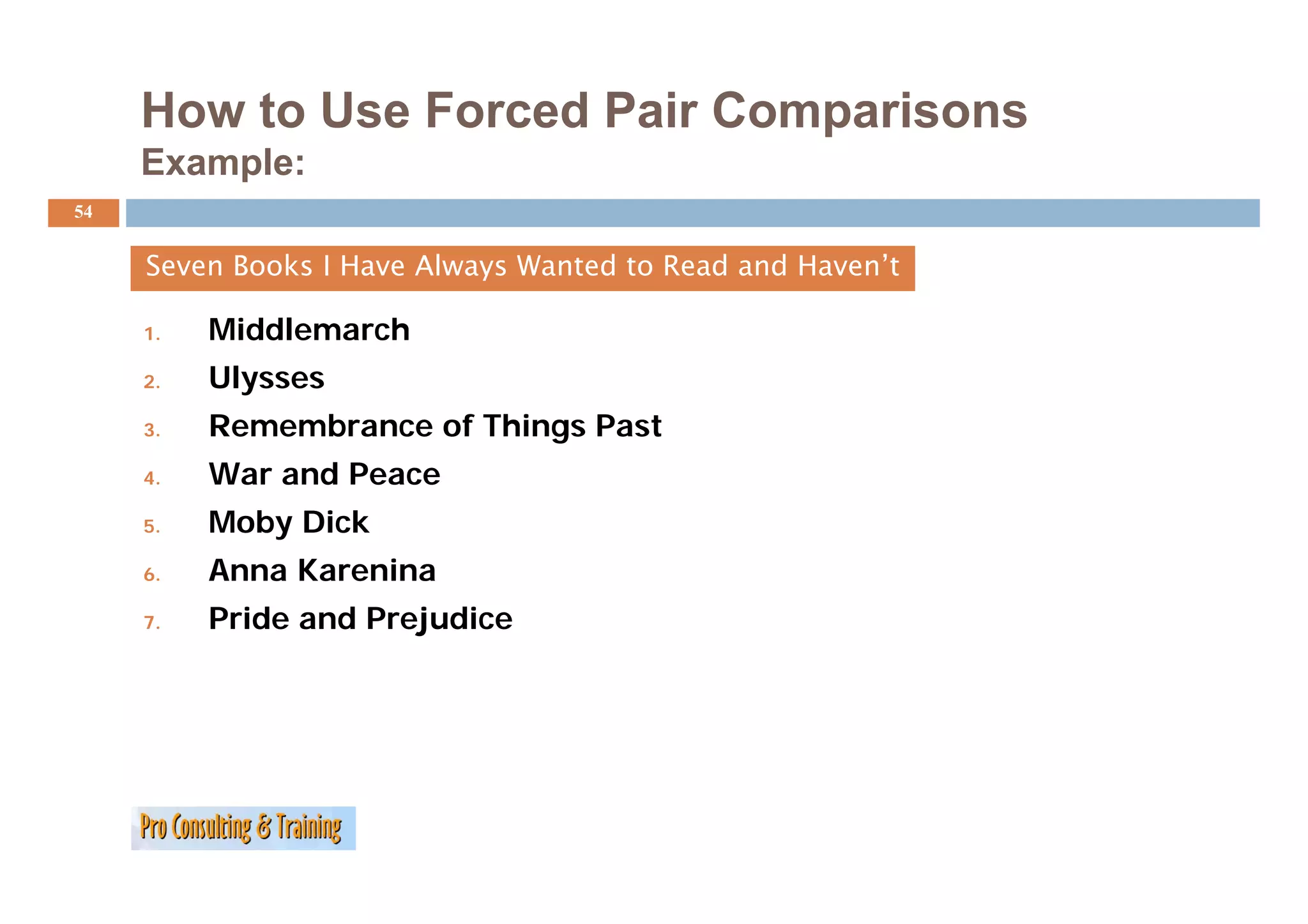 How to Use Forced Pair Comparisons
Example:

54

Seven Books I Have Always Wanted to Read and Haven't

1. Middlemarch
2. Ulysses
3. Remembrance of Things Past
4. War and Peace
5. Moby Dick
6. Anna Karenina
7. Pride and Prejudice

Pro Consulting & Training